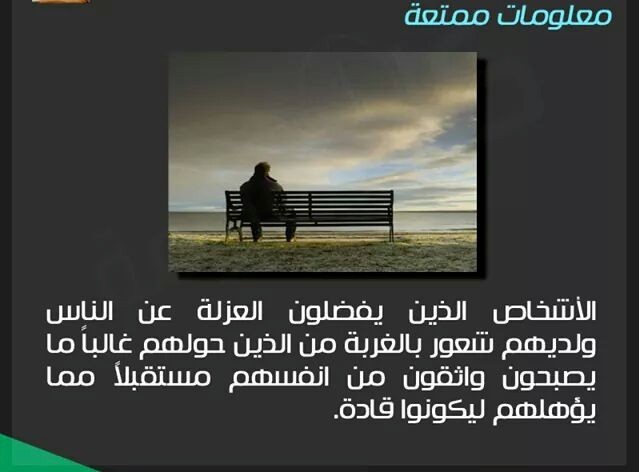 معلومات ممتعة

الأشخاص الذين يفضلون العزلة عن الناس ولديهم شعور بالغربة من الذين حولهم غالباً ما يصبحون واثقون من انفسهم مستقبلاً مما يؤهلهم ليكونوا قادة.